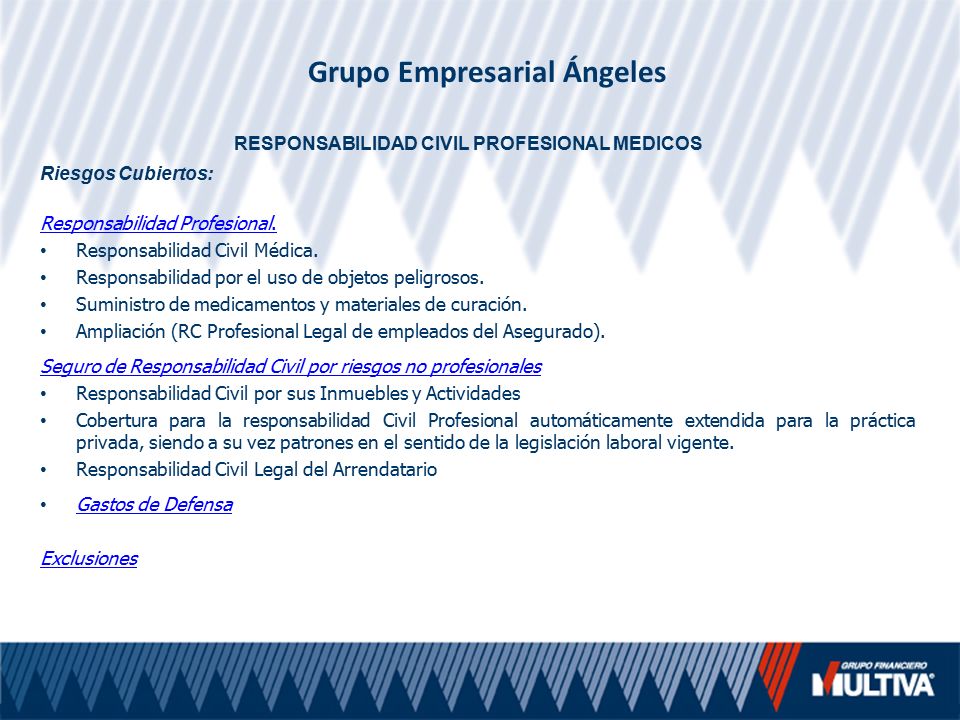 Grupo Empresarial Ángeles

RESPONSABILIDAD CIVIL PROFESIONAL MEDICOS

Riesgos Cubiertos:

Responsabilidad Profesional.
• Responsabilidad Civil Médica.
• Responsabilidad por el uso de objetos peligrosos.
• Suministro de medicamentos y materiales de curación.
• Ampliación (RC Profesional Legal de empleados del Asegurado).

Seguro de Responsabilidad Civil por riesgos no profesionales
• Responsabilidad Civil por sus Inmuebles y Actividades
• Cobertura para la responsabilidad Civil Profesional automáticamente extendida para la práctica privada, siendo a su vez patrones en el sentido de la legislación laboral vigente.
• Responsabilidad Civil Legal del Arrendatario

• Gastos de Defensa

Exclusiones

GRUPO FINANCIERO
MULTIVA